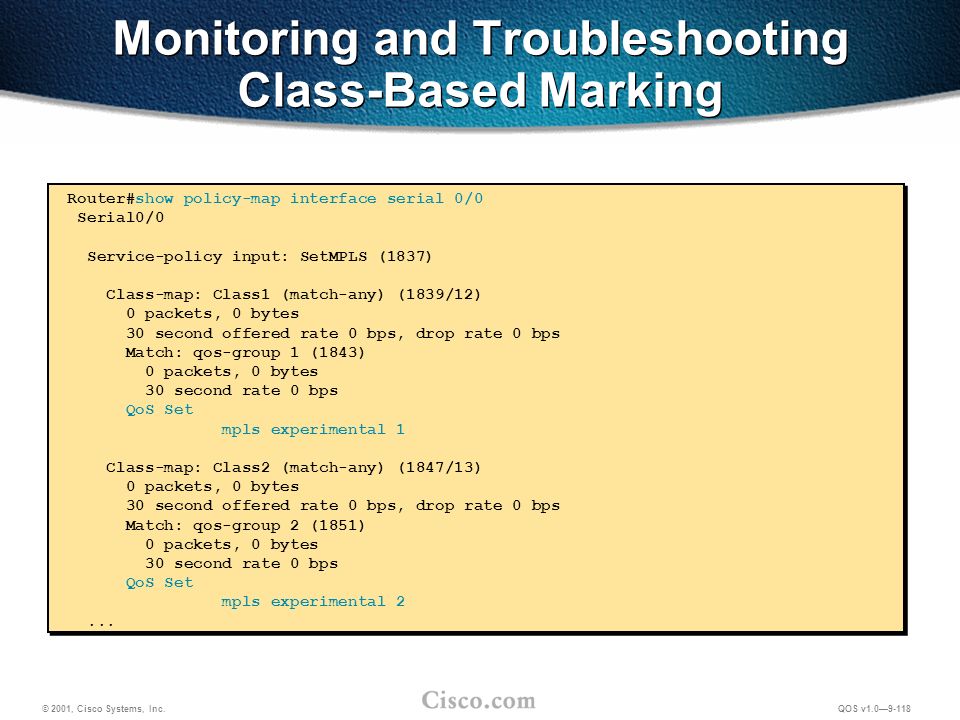 Monitoring and Troubleshooting Class-Based Marking

Router#show policy-map interface serial 0/0
Serial0/0

Service-policy input: SetMPLS (1837)

Class-map: Class1 (match-any) (1839/12)
0 packets, 0 bytes
30 second offered rate 0 bps, drop rate 0 bps
Match: qos-group 1 (1843)
0 packets, 0 bytes
30 second rate 0 bps
QoS Set
mpls experimental 1

Class-map: Class2 (match-any) (1847/13)
0 packets, 0 bytes
30 second offered rate 0 bps, drop rate 0 bps
Match: qos-group 2 (1851)
0 packets, 0 bytes
30 second rate 0 bps
QoS Set
mpls experimental 2
...

© 2001, Cisco Systems, Inc.

Cisco.com

QOS v1.0—9-118